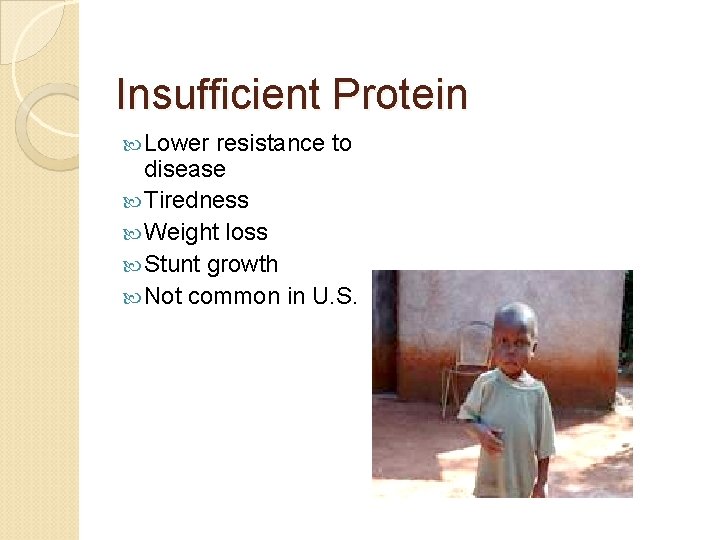 Insufficient Protein

Lower resistance to disease
Tiredness
Weight loss
Stunt growth
Not common in U.S.